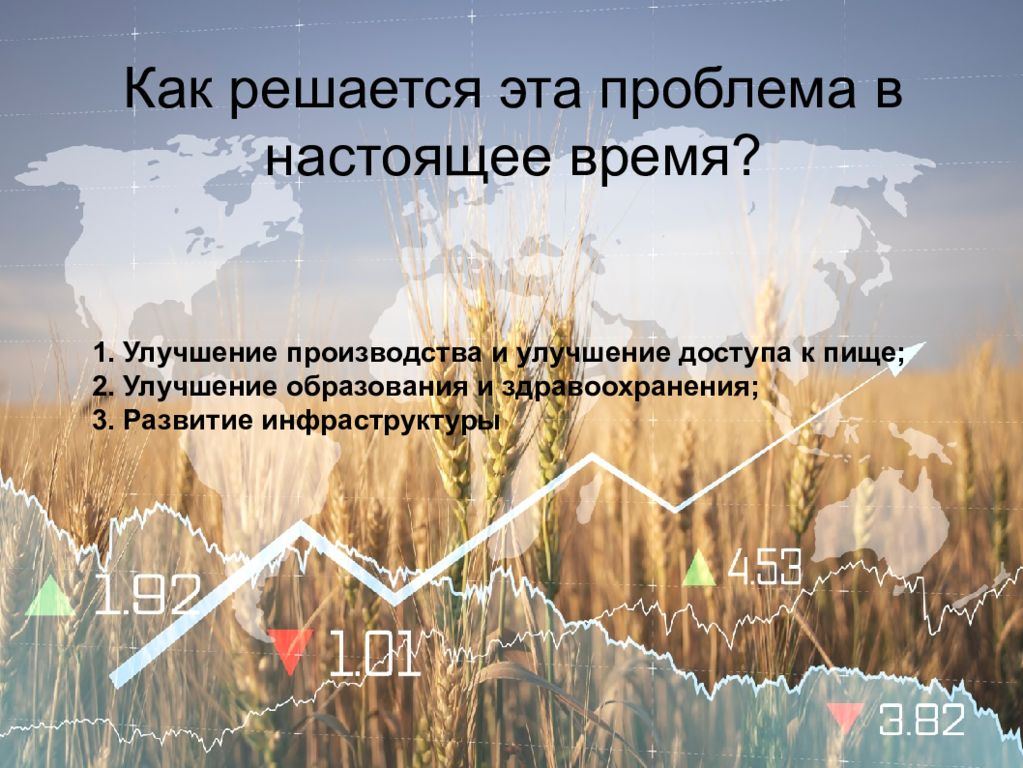 Как решается эта проблема в настоящее время?

1. Улучшение производства и улучшение доступа к пище;
2. Улучшение образования и здравоохранения;
3. Развитие инфраструктуры

1.92
1.01
4.53
3.82